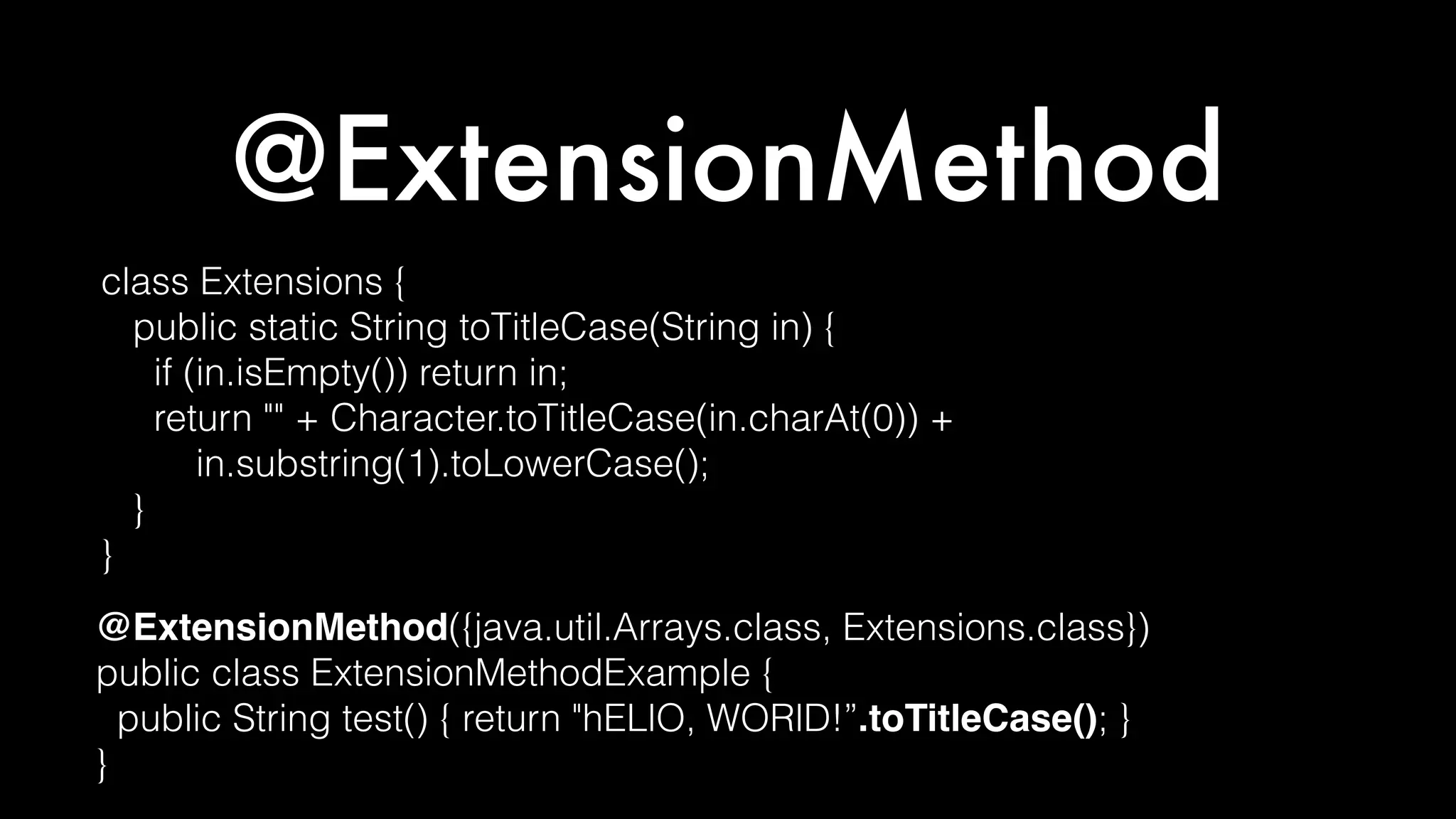 @ExtensionMethod

class Extensions {
public static String toTitleCase(String in) {
if (in.isEmpty()) return in;
return "" + Character.toTitleCase(in.charAt(0)) +
in.substring(1).toLowerCase();
}
}

@ExtensionMethod({java.util.Arrays.class, Extensions.class})
public class ExtensionMethodExample {
public String test() { return "hELlO, WORlD!”.toTitleCase(); }
}